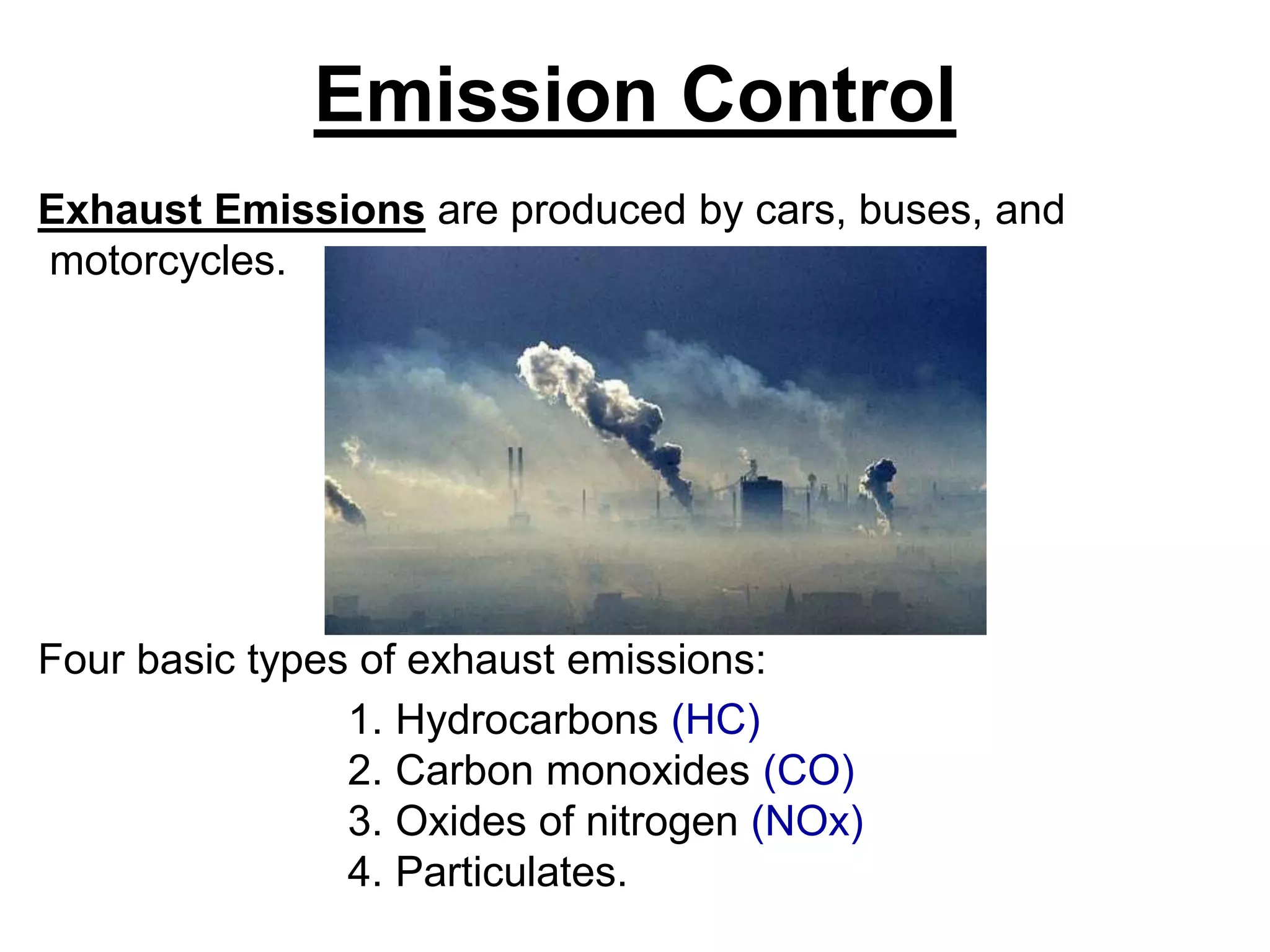 Emission Control

Exhaust Emissions are produced by cars, buses, and motorcycles.

Four basic types of exhaust emissions:

1. Hydrocarbons (HC)
2. Carbon monoxides (CO)
3. Oxides of nitrogen (NOx)
4. Particulates.